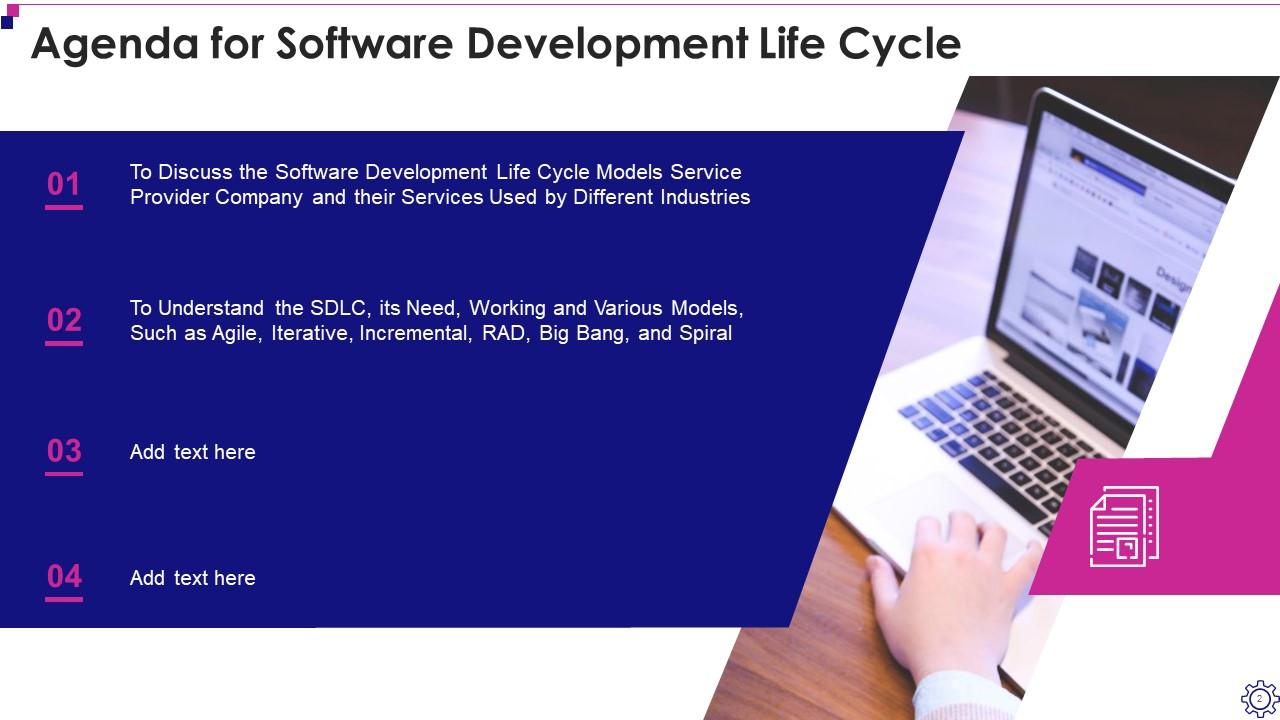 Agenda for Software Development Life Cycle

01

To Discuss the Software Development Life Cycle Models Service Provider Company and their Services Used by Different Industries

02

To Understand the SDLC, its Need, Working and Various Models, Such as Agile, Iterative, Incremental, RAD, Big Bang, and Spiral

03

Add text here

04

Add text here

Design

2